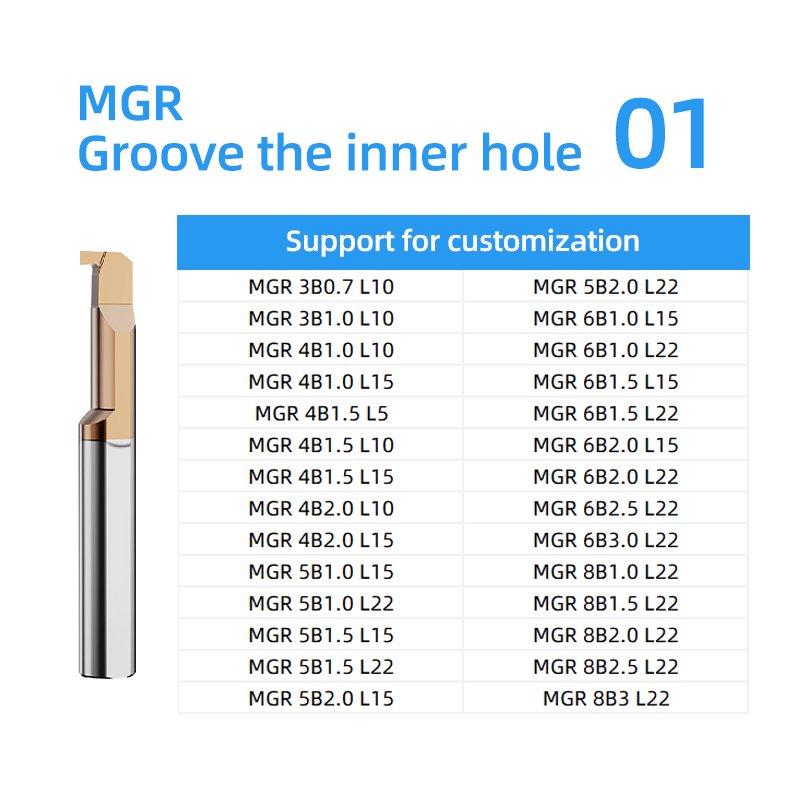 MGR
Groove the inner hole 01

| Support for customization | |
|---|---|
| MGR 3B0.7 L10 | MGR 5B2.0 L22 |
| MGR 3B1.0 L10 | MGR 6B1.0 L15 |
| MGR 4B1.0 L10 | MGR 6B1.0 L22 |
| MGR 4B1.0 L15 | MGR 6B1.5 L15 |
| MGR 4B1.5 L5 | MGR 6B1.5 L22 |
| MGR 4B1.5 L10 | MGR 6B2.0 L15 |
| MGR 4B1.5 L15 | MGR 6B2.0 L22 |
| MGR 4B2.0 L10 | MGR 6B2.5 L22 |
| MGR 4B2.0 L15 | MGR 6B3.0 L22 |
| MGR 5B1.0 L15 | MGR 8B1.0 L22 |
| MGR 5B1.0 L22 | MGR 8B1.5 L22 |
| MGR 5B1.5 L15 | MGR 8B2.0 L22 |
| MGR 5B1.5 L22 | MGR 8B2.5 L22 |
| MGR 5B2.0 L15 | MGR 8B3 L22 |